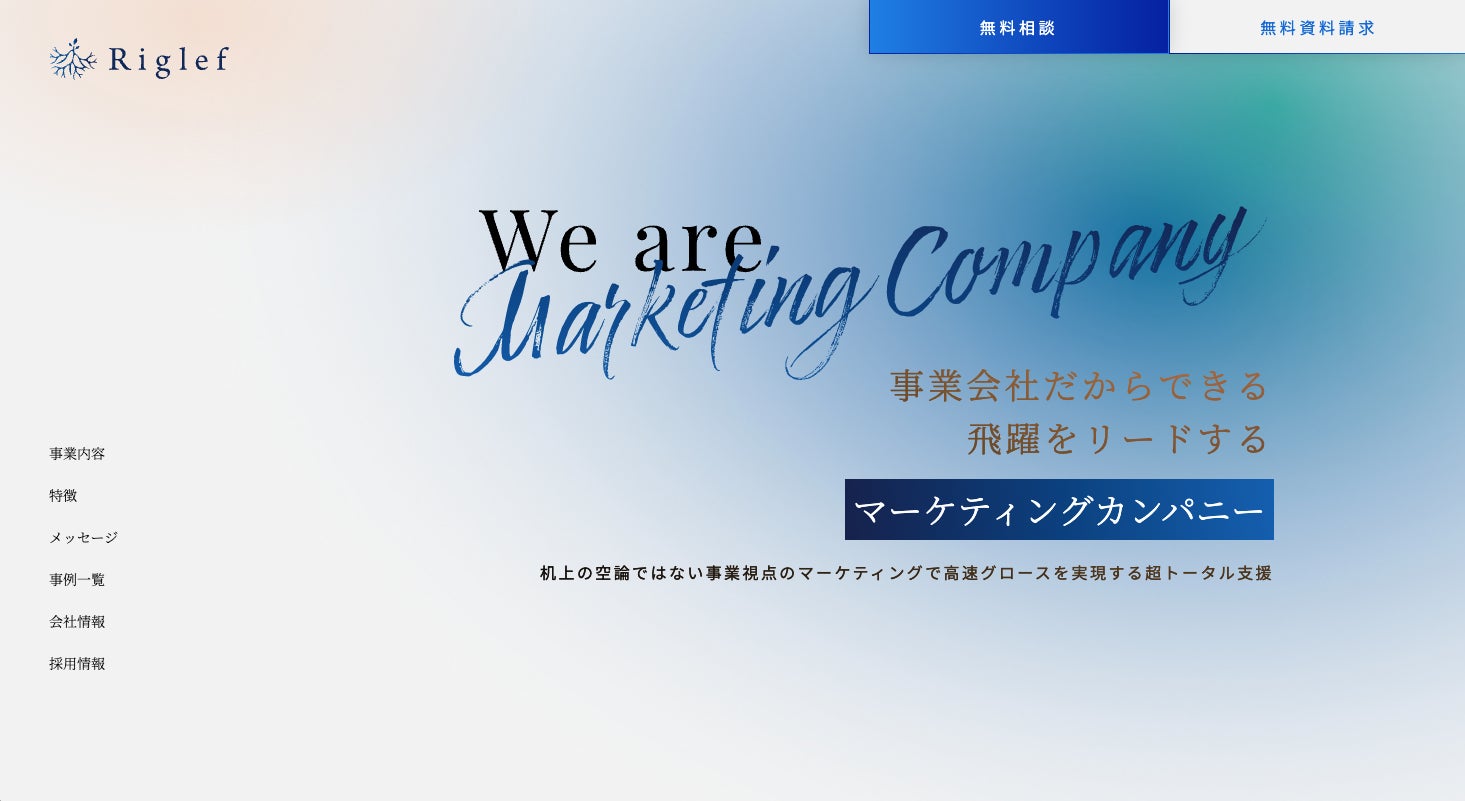 Riglef

無料相談

無料資料請求

We are
Marketing Company

事業会社だからできる
飛躍をリードする

マーケティングカンパニー

机上の空論ではない事業視点のマーケティングで高速グロースを実現する超トータル支援

事業内容

特徴

メッセージ

事例一覧

会社情報

採用情報